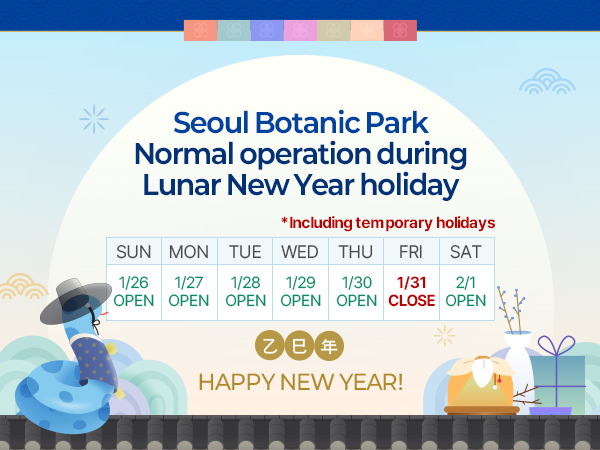 Seoul Botanic Park
Normal operation during
Lunar New Year holiday

*Including temporary holidays

| SUN | MON | TUE | WED | THU | FRI | SAT |
|---|---|---|---|---|---|---|
| 1/26 OPEN | 1/27 OPEN | 1/28 OPEN | 1/29 OPEN | 1/30 OPEN | 1/31 CLOSE | 2/1 OPEN |

乙 巳 年

HAPPY NEW YEAR!